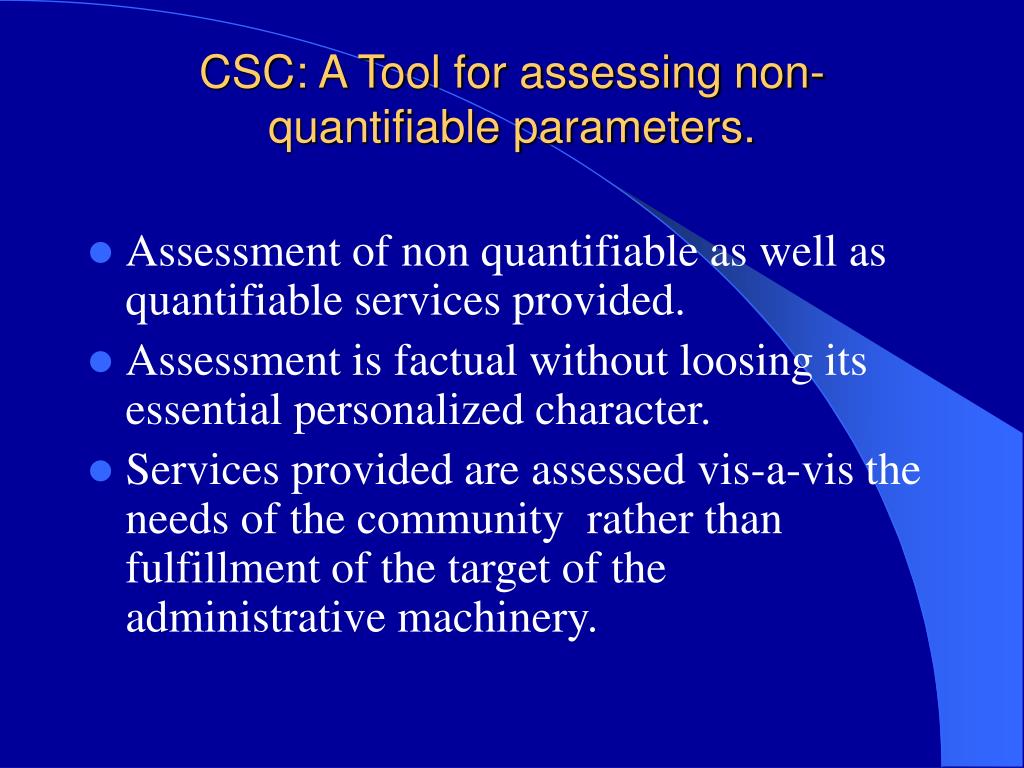 CSC: A Tool for assessing non-quantifiable parameters.

- Assessment of non quantifiable as well as quantifiable services provided.
- Assessment is factual without loosing its essential personalized character.
- Services provided are assessed vis-a-vis the needs of the community rather than fulfillment of the target of the administrative machinery.